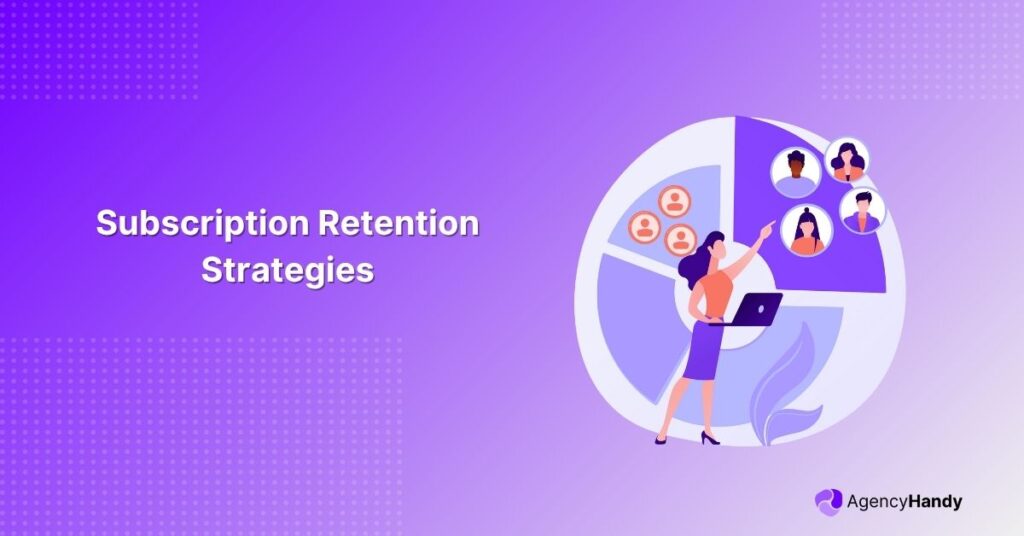 Subscription Retention Strategies

AgencyHandy